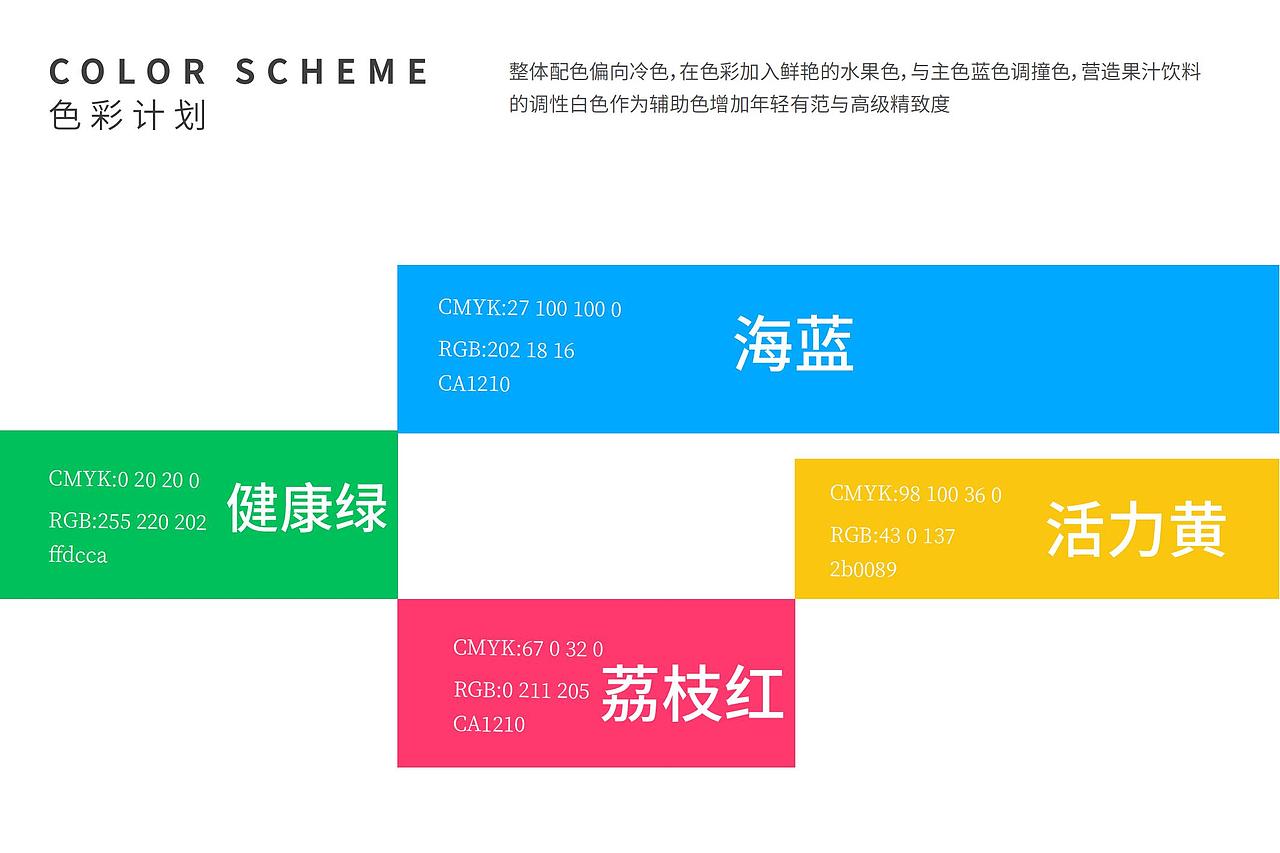 COLOR SCHEME
色彩计划

整体配色偏向冷色，在色彩加入鲜艳的水果色，与主色蓝色调撞色，营造果汁饮料的调性白色作为辅助色增加年轻有范与高级精致度

CMYK:27 100 100 0
RGB:202 18 16
CA1210
海蓝

CMYK:0 20 20 0
RGB:255 220 202
ffdcca
健康绿

CMYK:98 100 36 0
RGB:43 0 137
2b0089
活力黄

CMYK:67 0 32 0
RGB:0 211 205
CA1210
荔枝红